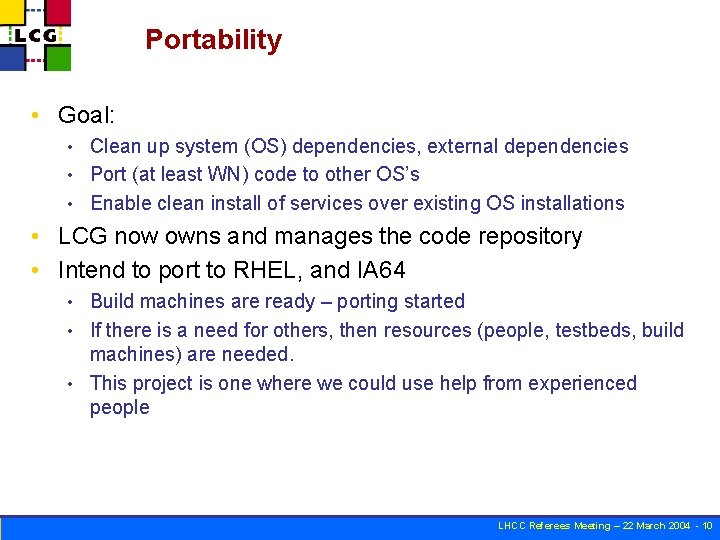 LCG

Portability

• Goal:
  • Clean up system (OS) dependencies, external dependencies
  • Port (at least WN) code to other OS's
  • Enable clean install of services over existing OS installations
• LCG now owns and manages the code repository
• Intend to port to RHEL, and IA64
  • Build machines are ready – porting started
  • If there is a need for others, then resources (people, testbeds, build machines) are needed.
  • This project is one where we could use help from experienced people

LHCC Referees Meeting – 22 March 2004 - 10